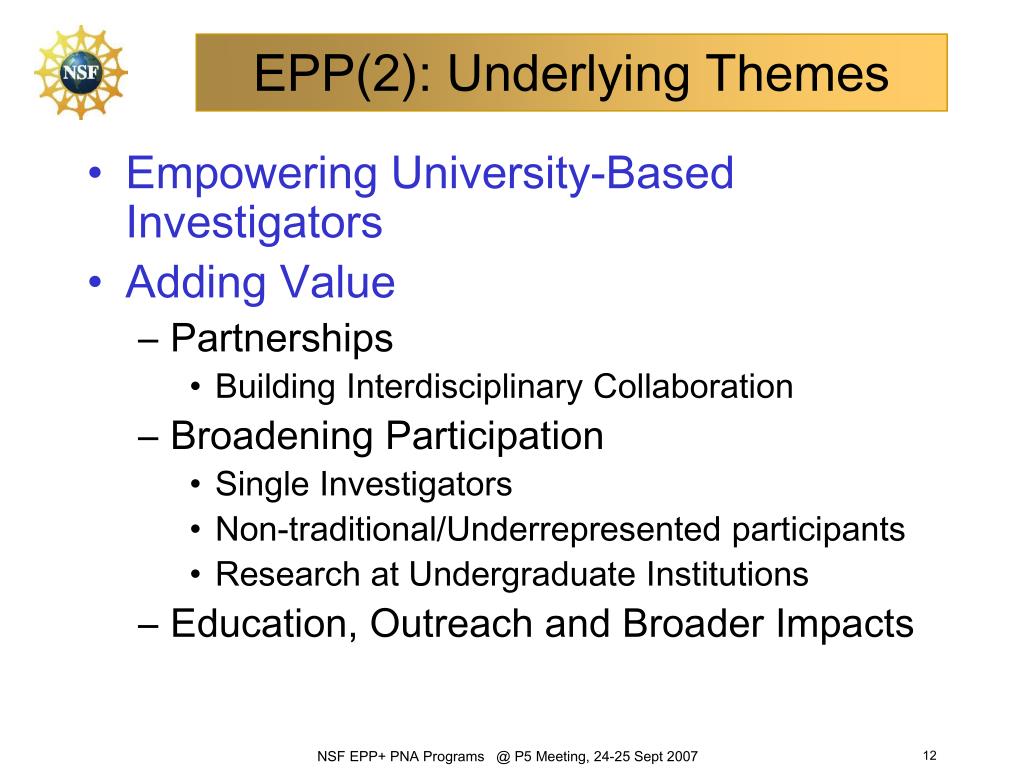 NSF

EPP(2): Underlying Themes

• Empowering University-Based Investigators
• Adding Value
– Partnerships
• Building Interdisciplinary Collaboration
– Broadening Participation
• Single Investigators
• Non-traditional/Underrepresented participants
• Research at Undergraduate Institutions
– Education, Outreach and Broader Impacts

NSF EPP+ PNA Programs @ P5 Meeting, 24-25 Sept 2007

12